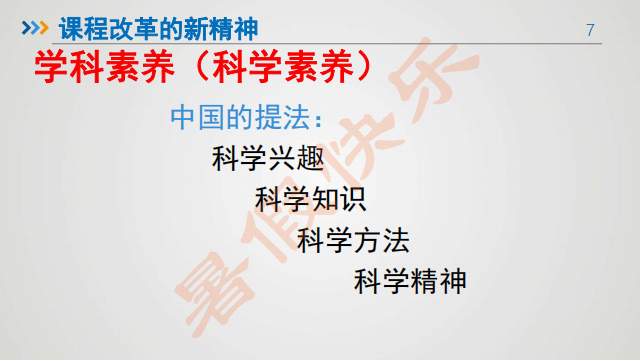 课程改革的新精神

7

学科素养（科学素养）

中国的提法：

科学兴趣

科学知识

科学方法

科学精神

暑假快乐